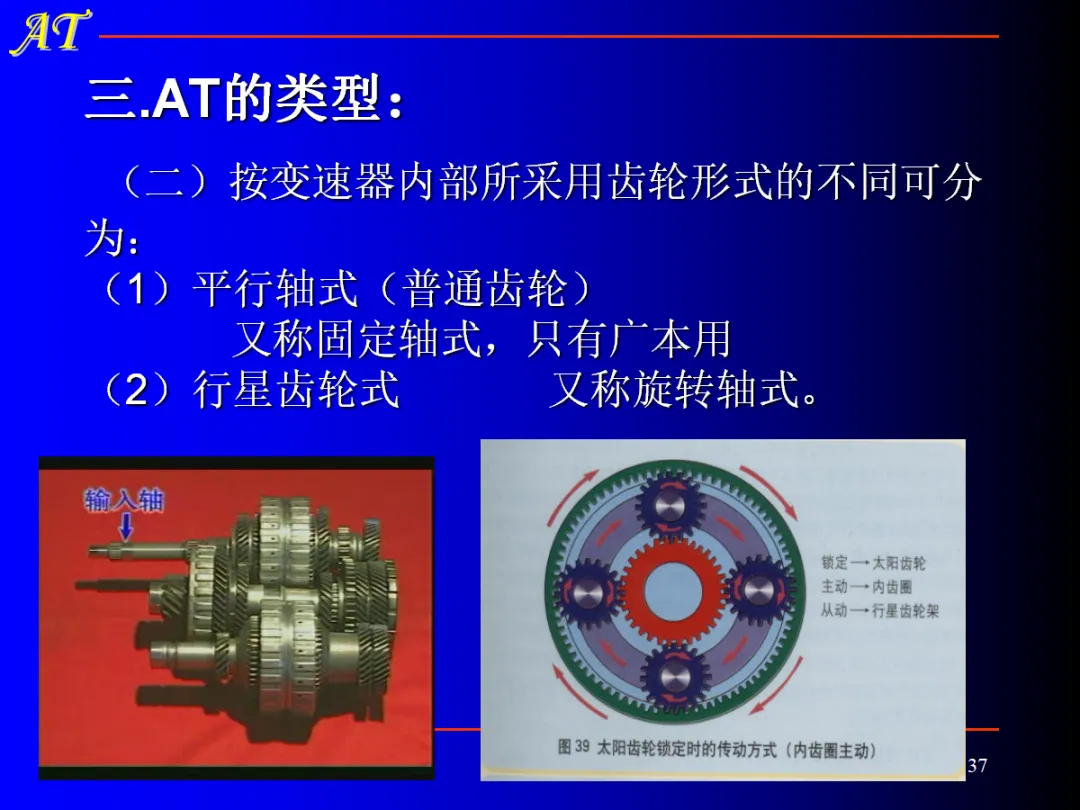 AT

三.AT的类型：

（二）按变速器内部所采用齿轮形式的不同可分为：
（1）平行轴式（普通齿轮）
又称固定轴式，只有广本用
（2）行星齿轮式　　又称旋转轴式。

输入轴

锁定→太阳齿轮
主动→内齿圈
从动→行星齿轮架

图 39 太阳齿轮锁定时的传动方式（内齿圈主动）

37